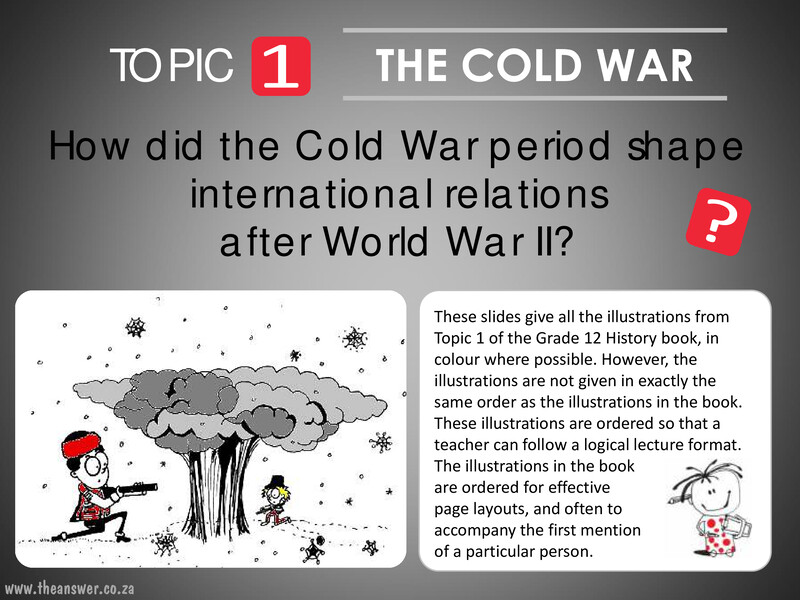 TOPIC 1 THE COLD WAR

How did the Cold War period shape international relations after World War II?

?

These slides give all the illustrations from Topic 1 of the Grade 12 History book, in colour where possible. However, the illustrations are not given in exactly the same order as the illustrations in the book. These illustrations are ordered so that a teacher can follow a logical lecture format. The illustrations in the book are ordered for effective page layouts, and often to accompany the first mention of a particular person.

www.theanswer.co.za